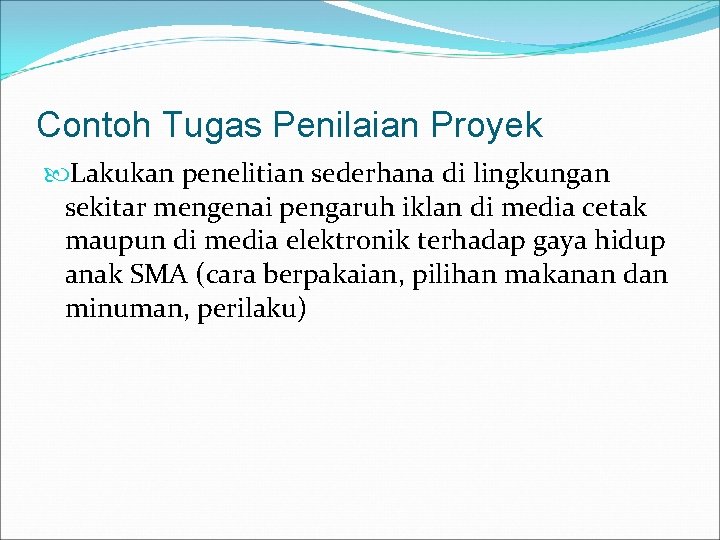 Contoh Tugas Penilaian Proyek

Lakukan penelitian sederhana di lingkungan sekitar mengenai pengaruh iklan di media cetak maupun di media elektronik terhadap gaya hidup anak SMA (cara berpakaian, pilihan makanan dan minuman, perilaku)